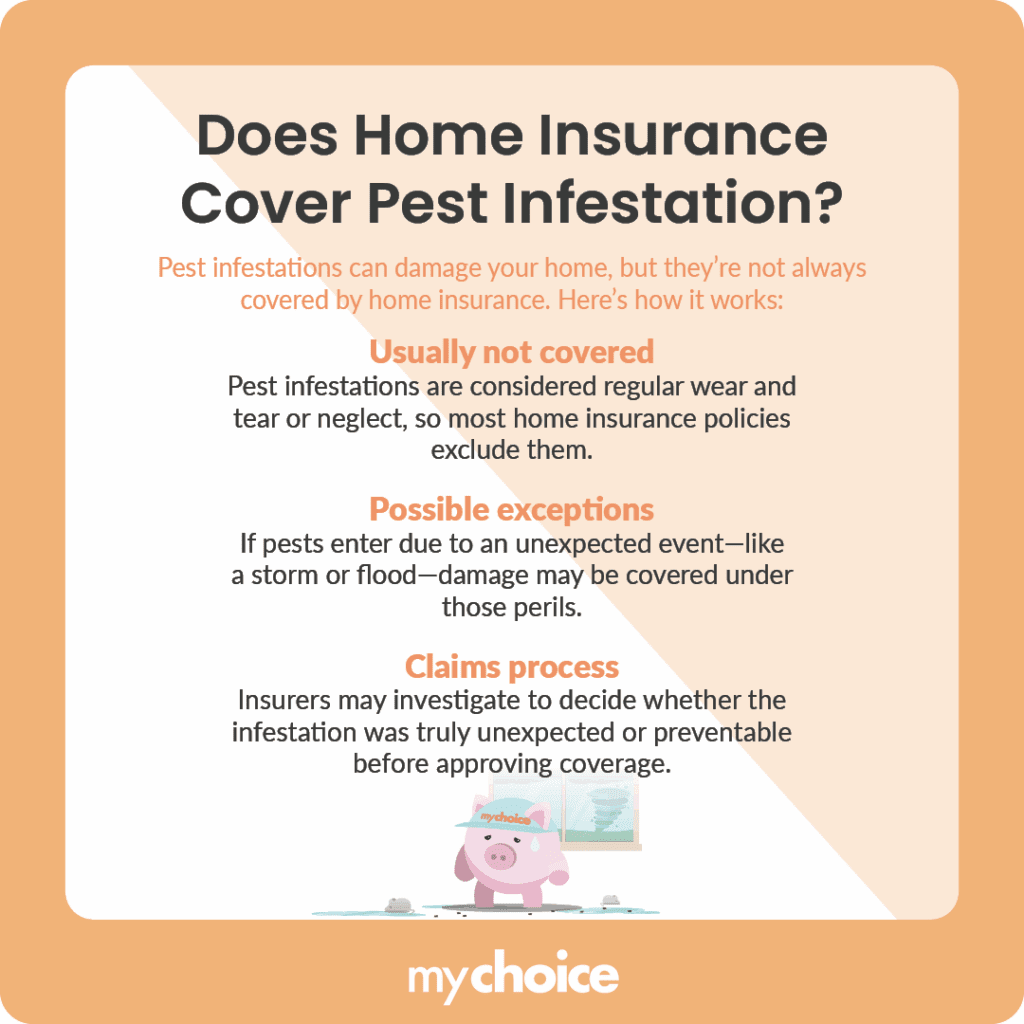 Does Home Insurance Cover Pest Infestation?

Pest infestations can damage your home, but they're not always covered by home insurance. Here's how it works:

Usually not covered
Pest infestations are considered regular wear and tear or neglect, so most home insurance policies exclude them.

Possible exceptions
If pests enter due to an unexpected event—like a storm or flood—damage may be covered under those perils.

Claims process
Insurers may investigate to decide whether the infestation was truly unexpected or preventable before approving coverage.

mychoice

mychoice